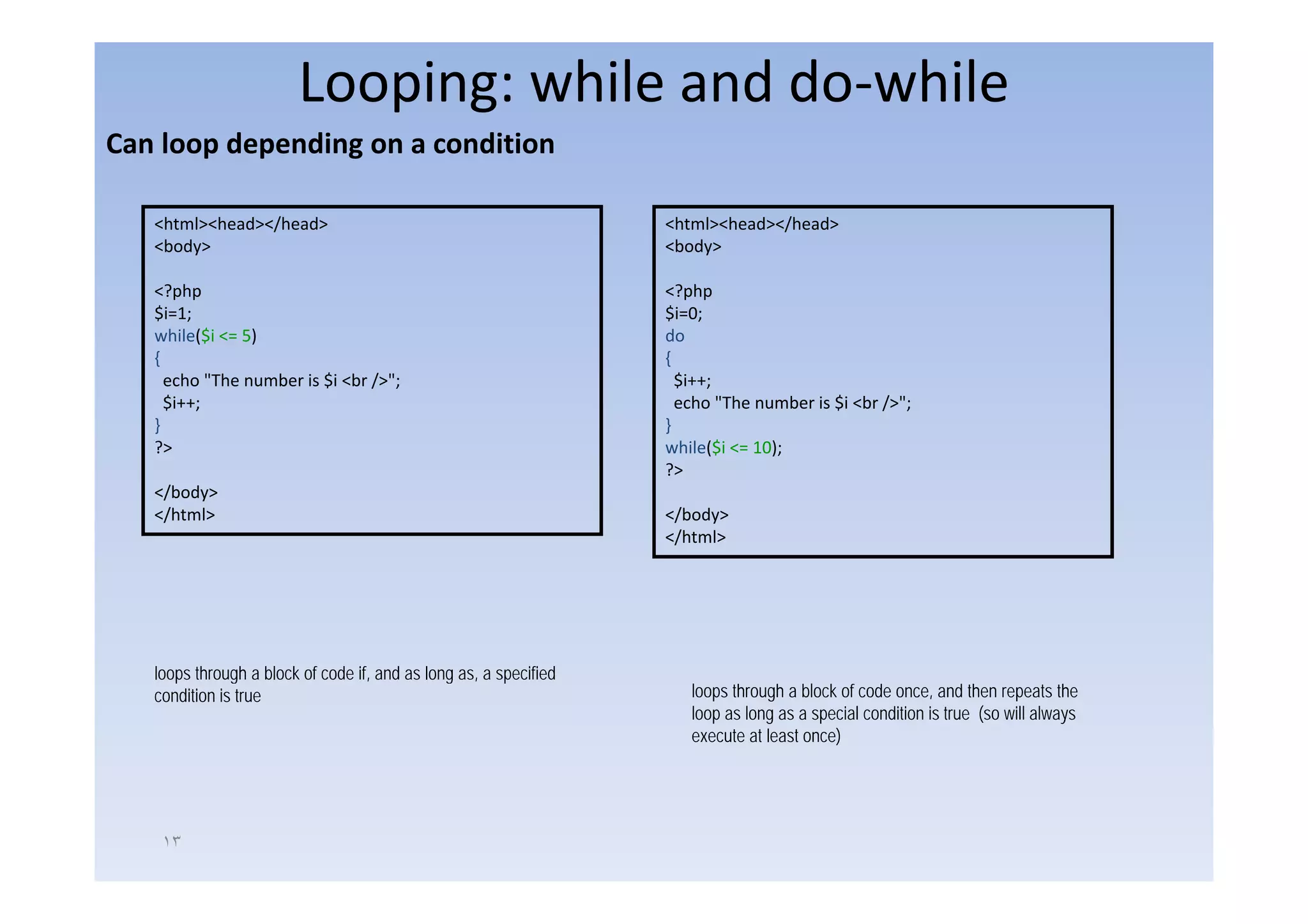 Looping: while and do-while

Can loop depending on a condition

<html><head></head>
<body>

<?php
$i=1;
while($i <= 5)
{
echo "The number is $i <br />";
$i++;
}
?>

</body>
</html>

<html><head></head>
<body>

<?php
$i=0;
do
{
$i++;
echo "The number is $i <br />";
}
while($i <= 10);
?>

</body>
</html>

loops through a block of code if, and as long as, a specified condition is true

loops through a block of code once, and then repeats the loop as long as a special condition is true (so will always execute at least once)

١٣